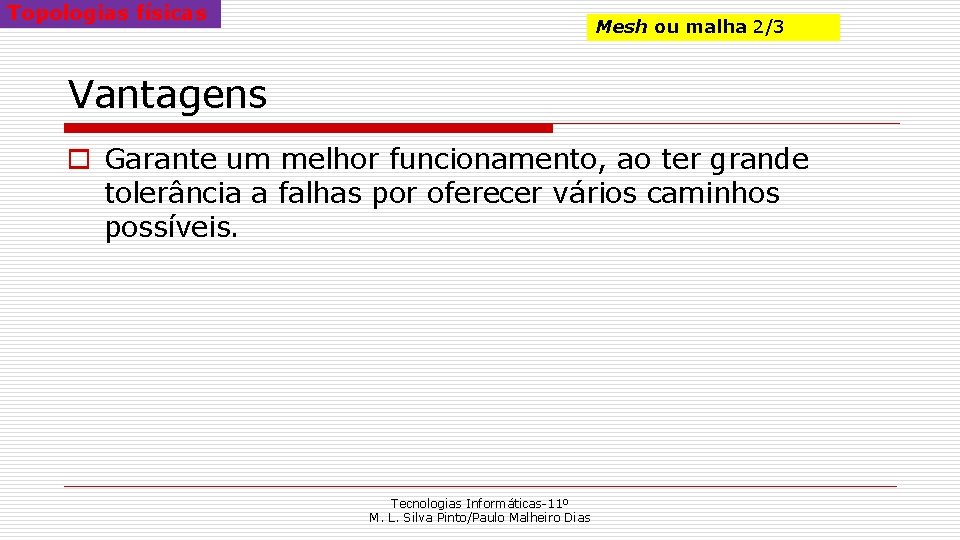 Topologias físicas

Mesh ou malha 2/3

Vantagens

Garante um melhor funcionamento, ao ter grande tolerância a falhas por oferecer vários caminhos possíveis.

Tecnologias Informáticas-11º
M. L. Silva Pinto/Paulo Malheiro Dias